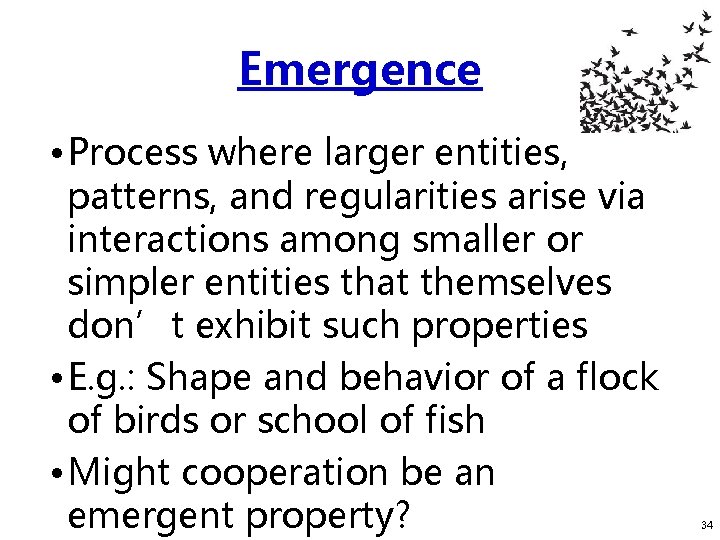 Emergence

• Process where larger entities, patterns, and regularities arise via interactions among smaller or simpler entities that themselves don’ t exhibit such properties

• E.g.: Shape and behavior of a flock of birds or school of fish

• Might cooperation be an emergent property?

34